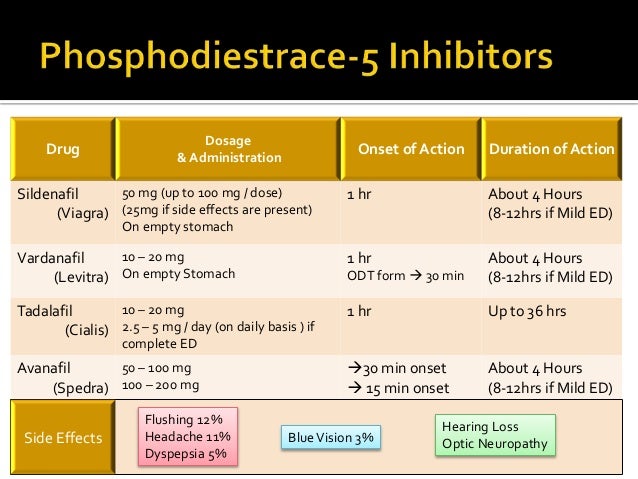 Phosphodiestrace-5 Inhibitors

| Drug | Dosage & Administration | Onset of Action | Duration of Action |
|---|---|---|---|
| Sildenafil (Viagra) | 50 mg (up to 100 mg / dose) (25mg if side effects are present) On empty stomach | 1 hr | About 4 Hours (8-12hrs if Mild ED) |
| Vardanafil (Levitra) | 10 – 20 mg On empty Stomach | 1 hr ODT form → 30 min | About 4 Hours (8-12hrs if Mild ED) |
| Tadalafil (Cialis) | 10 – 20 mg 2.5 – 5 mg / day (on daily basis ) if complete ED | 1 hr | Up to 36 hrs |
| Avanafil (Spedra) | 50 – 100 mg 100 – 200 mg | →30 min onset → 15 min onset | About 4 Hours (8-12hrs if Mild ED) |

Side Effects

Flushing 12%
Headache 11%
Dyspepsia 5%

Blue Vision 3%

Hearing Loss
Optic Neuropathy